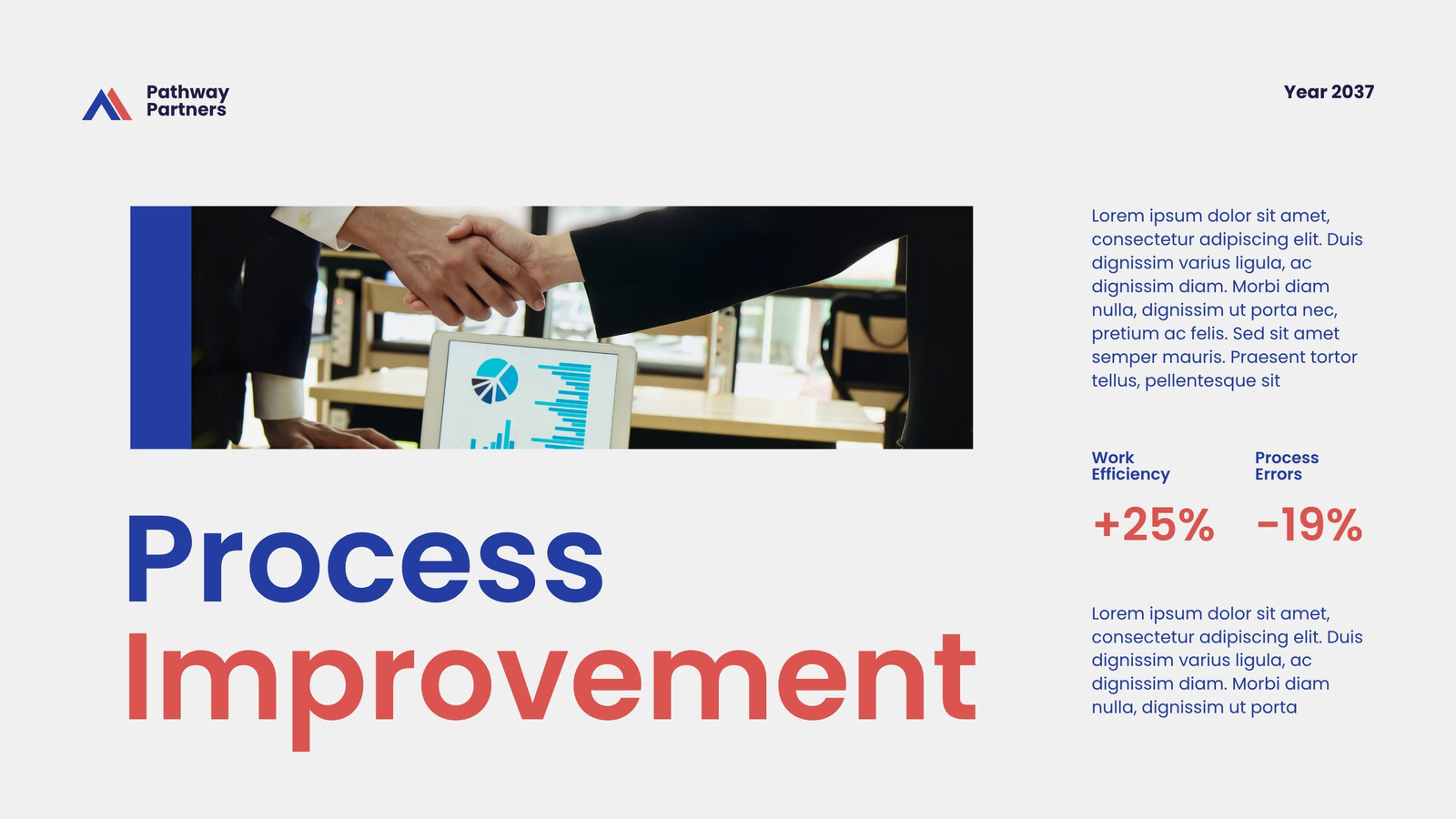 Pathway Partners

Year 2037

Process Improvement

Lorem ipsum dolor sit amet, consectetur adipiscing elit. Duis dignissim varius ligula, ac dignissim diam. Morbi diam nulla, dignissim ut porta nec, pretium ac felis. Sed sit amet semper mauris. Praesent tortor tellus, pellentesque sit

Work Efficiency

+25%

Process Errors

-19%

Lorem ipsum dolor sit amet, consectetur adipiscing elit. Duis dignissim varius ligula, ac dignissim diam. Morbi diam nulla, dignissim ut porta